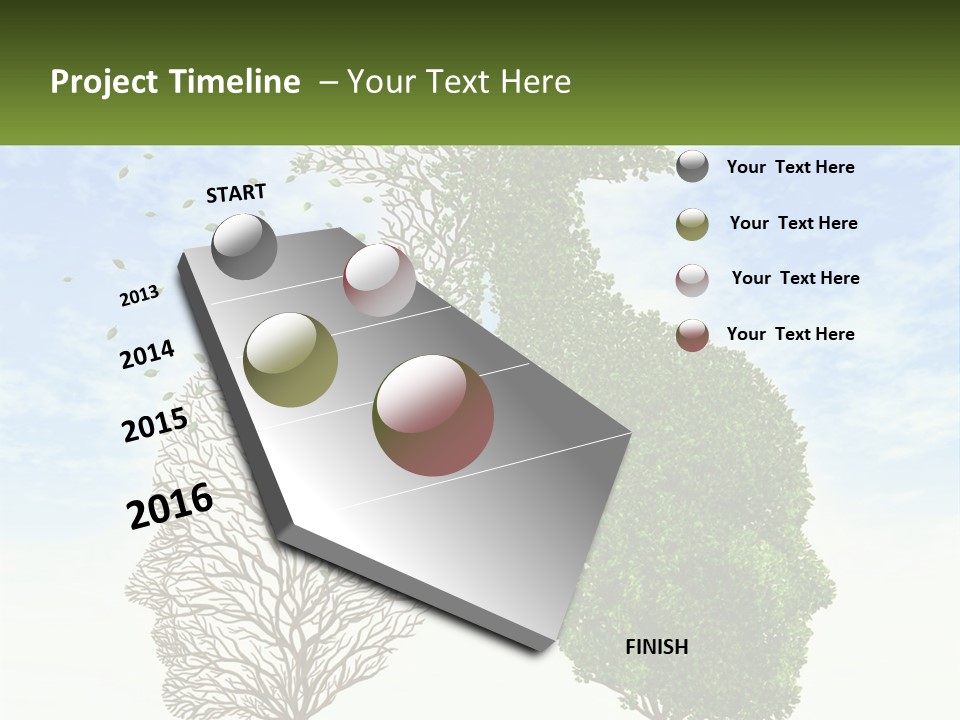 Project Timeline – Your Text Here

START

2013

2014

2015

2016

FINISH

Your Text Here

Your Text Here

Your Text Here

Your Text Here